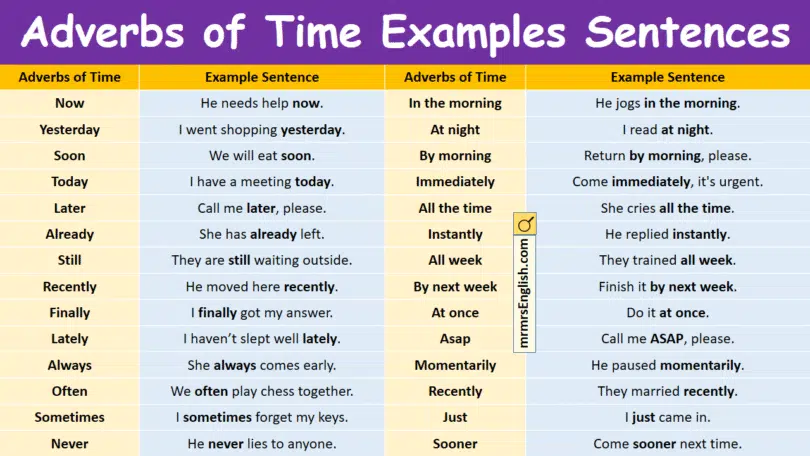 Adverbs of Time Examples Sentences

| Adverbs of Time | Example Sentence |
|---|---|
| Now | He needs help now. |
| Yesterday | I went shopping yesterday. |
| Soon | We will eat soon. |
| Today | I have a meeting today. |
| Later | Call me later, please. |
| Already | She has already left. |
| Still | They are still waiting outside. |
| Recently | He moved here recently. |
| Finally | I finally got my answer. |
| Lately | I haven't slept well lately. |
| Always | She always comes early. |
| Often | We often play chess together. |
| Sometimes | I sometimes forget my keys. |
| Never | He never lies to anyone. |

| Adverbs of Time | Example Sentence |
|---|---|
| In the morning | He jogs in the morning. |
| At night | I read at night. |
| By morning | Return by morning, please. |
| Immediately | Come immediately, it's urgent. |
| All the time | She cries all the time. |
| Instantly | He replied instantly. |
| All week | They trained all week. |
| By next week | Finish it by next week. |
| At once | Do it at once. |
| Asap | Call me ASAP, please. |
| Momentarily | He paused momentarily. |
| Recently | They married recently. |
| Just | I just came in. |
| Sooner | Come sooner next time. |

mrmrsEnglish.com